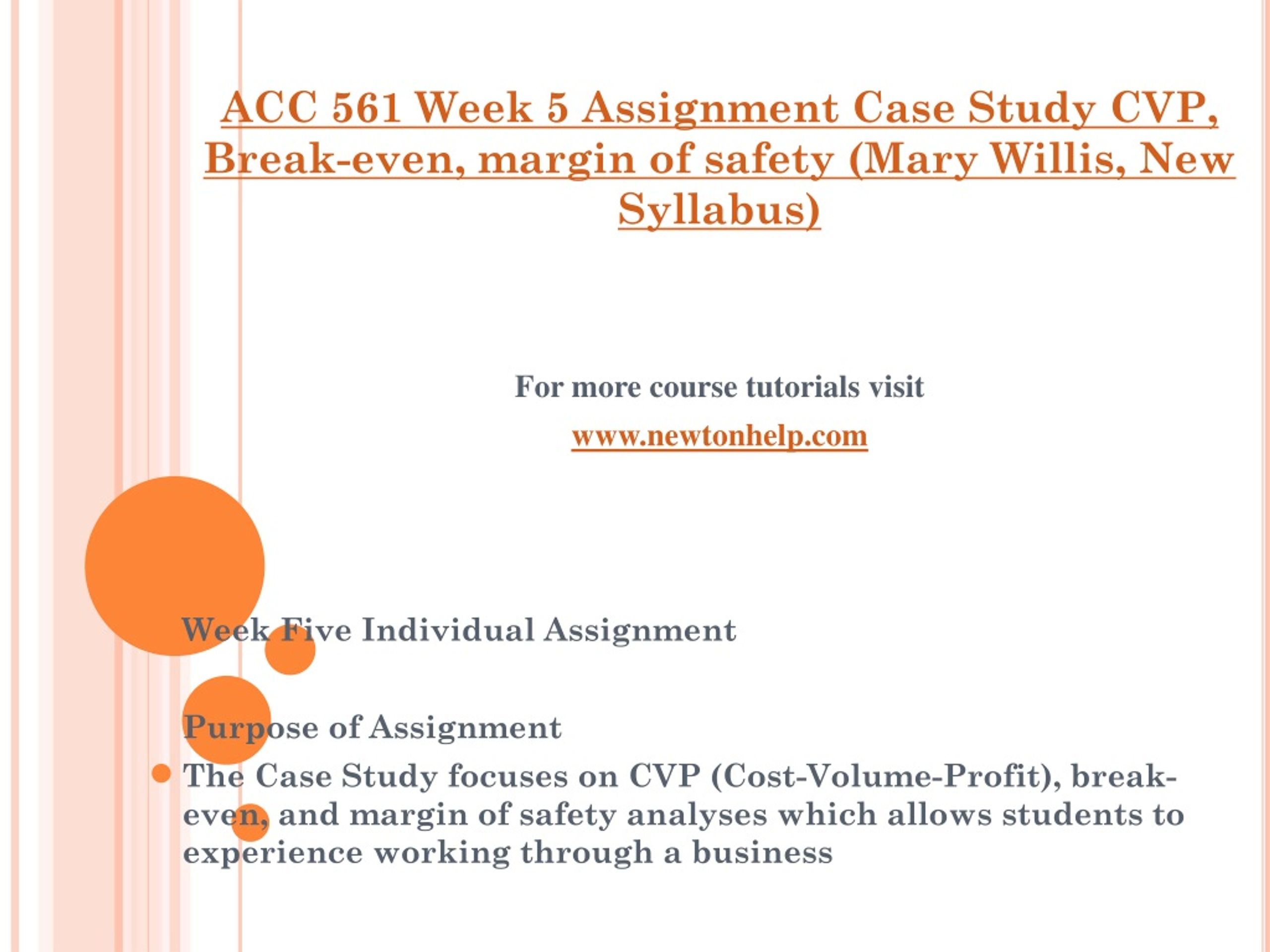 ACC 561 Week 5 Assignment Case Study CVP, Break-even, margin of safety (Mary Willis, New Syllabus)

For more course tutorials visit

www.newtonhelp.com

Week Five Individual Assignment

Purpose of Assignment

The Case Study focuses on CVP (Cost-Volume-Profit), break-even, and margin of safety analyses which allows students to experience working through a business